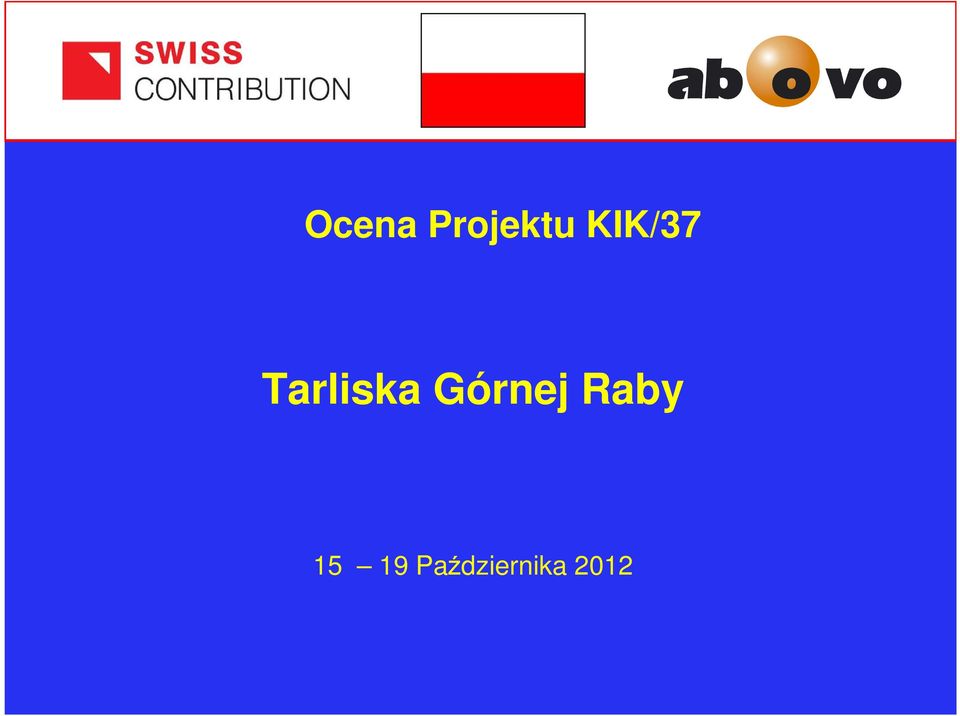 SWISS CONTRIBUTION

ab o vo

Ocena Projektu KIK/37

Tarliska Górnej Raby

15 – 19 Października 2012